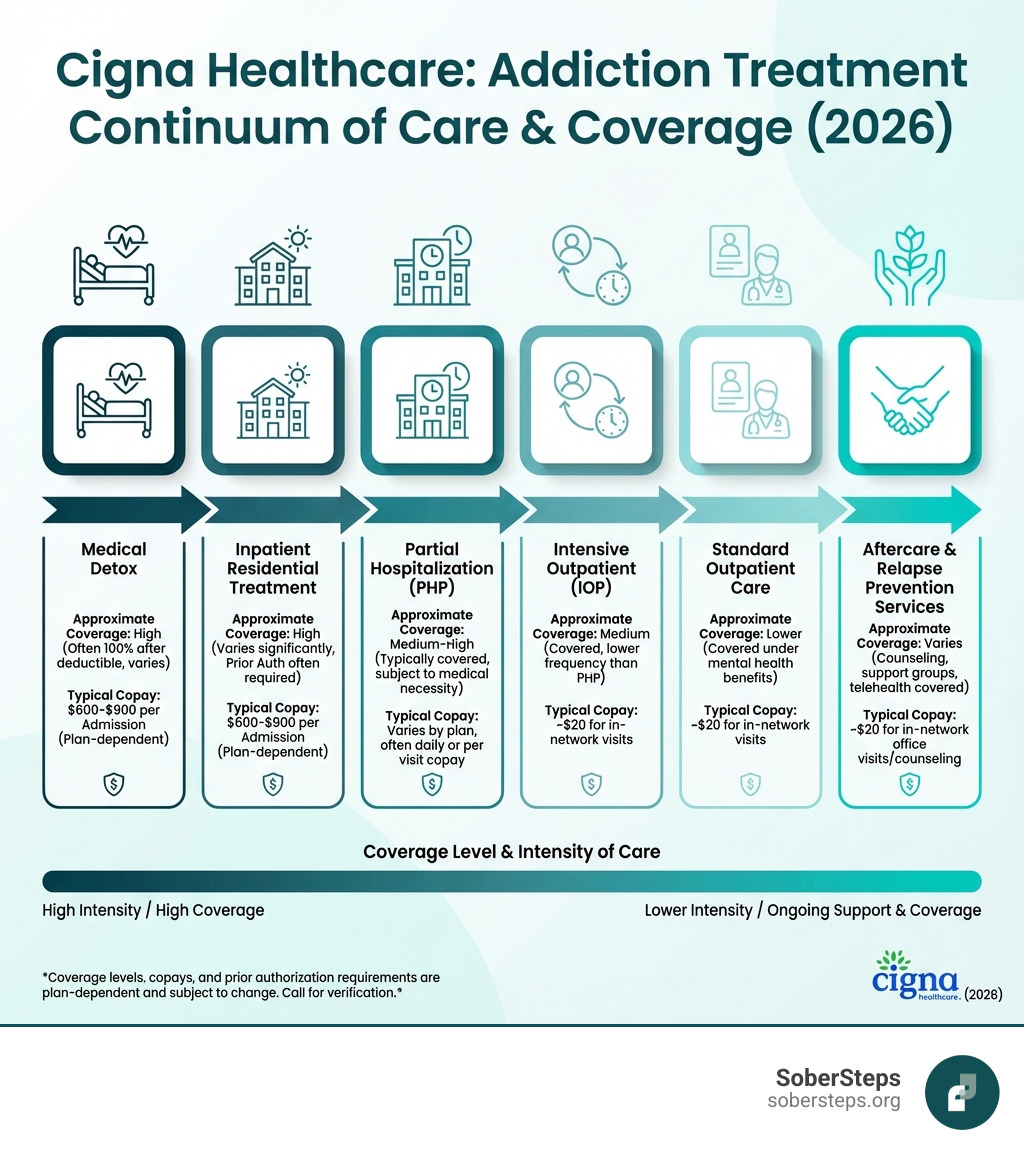 Cigna Healthcare: Addiction Treatment Continuum of Care & Coverage (2026)

Medical Detox

Approximate Coverage: High (Often 100% after deductible, varies)

Typical Copay: $600-$900 per Admission (Plan-dependent)

Inpatient Residential Treatment

Approximate Coverage: High (Varies significantly, Prior Auth often required)

Typical Copay: $600-$900 per Admission (Plan-dependent)

Partial Hospitalization (PHP)

Approximate Coverage: Medium-High (Typically covered, subject to medical necessity)

Typical Copay: Varies by plan, often daily or per visit copay

Intensive Outpatient (IOP)

Approximate Coverage: Medium (Covered, lower frequency than PHP)

Typical Copay: ~$20 for in-network visits

Standard Outpatient Care

Approximate Coverage: Lower (Covered under mental health benefits)

Typical Copay: ~$20 for in-network visits

Aftercare & Relapse Prevention Services

Approximate Coverage: Varies (Counseling, support groups, telehealth covered)

Typical Copay: ~$20 for in-network office visits/counseling

Coverage Level & Intensity of Care

High Intensity / High Coverage

Lower Intensity / Ongoing Support & Coverage

*Coverage levels, copays, and prior authorization requirements are plan-dependent and subject to change. Call for verification.*

cigna healthcare. (2026)

SoberSteps
sobersteps.org